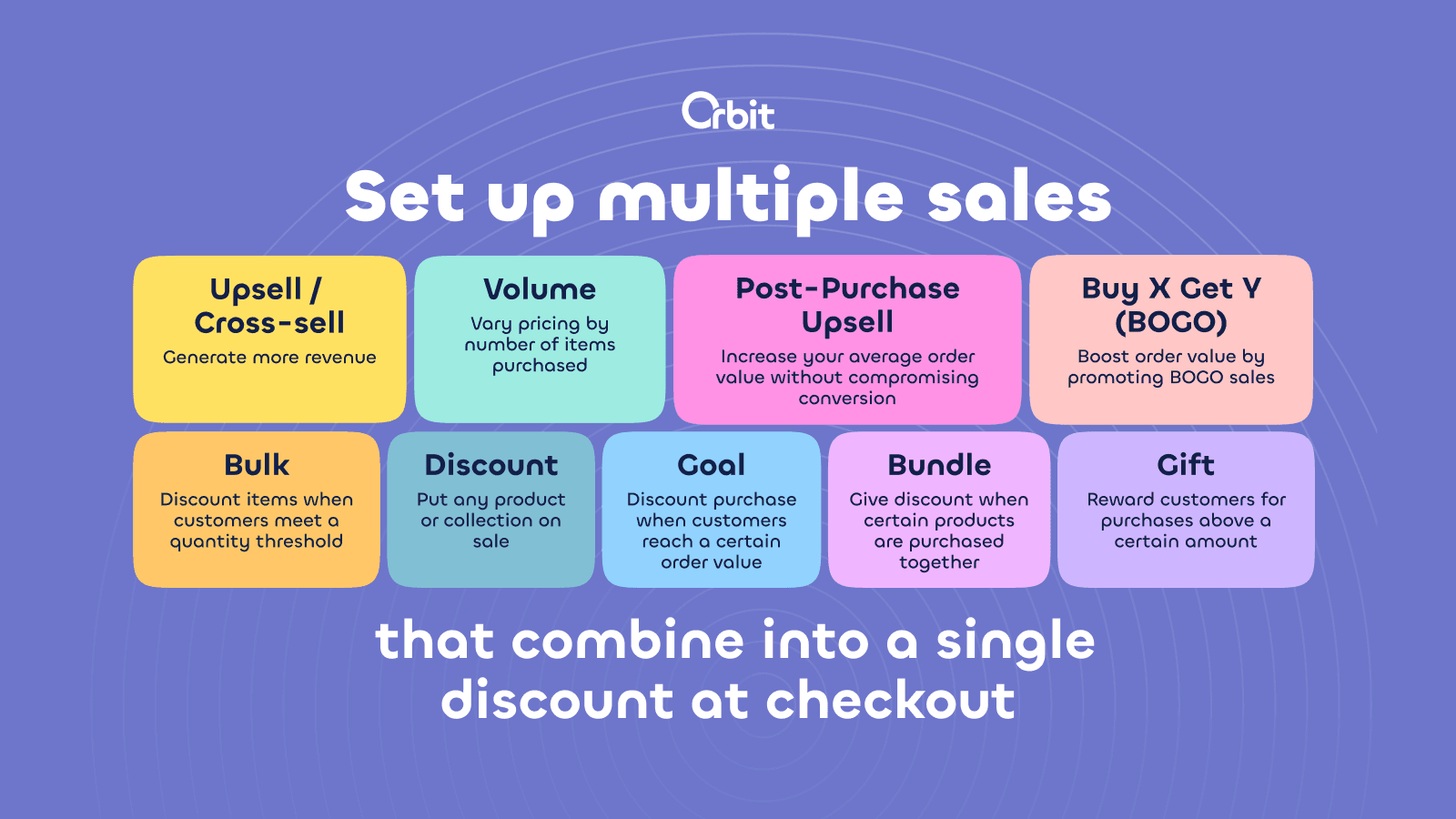 Orbit

Set up multiple sales

Upsell / Cross-sell
Generate more revenue

Volume
Vary pricing by number of items purchased

Post-Purchase Upsell
Increase your average order value without compromising conversion

Buy X Get Y (BOGO)
Boost order value by promoting BOGO sales

Bulk
Discount items when customers meet a quantity threshold

Discount
Put any product or collection on sale

Goal
Discount purchase when customers reach a certain order value

Bundle
Give discount when certain products are purchased together

Gift
Reward customers for purchases above a certain amount

that combine into a single discount at checkout